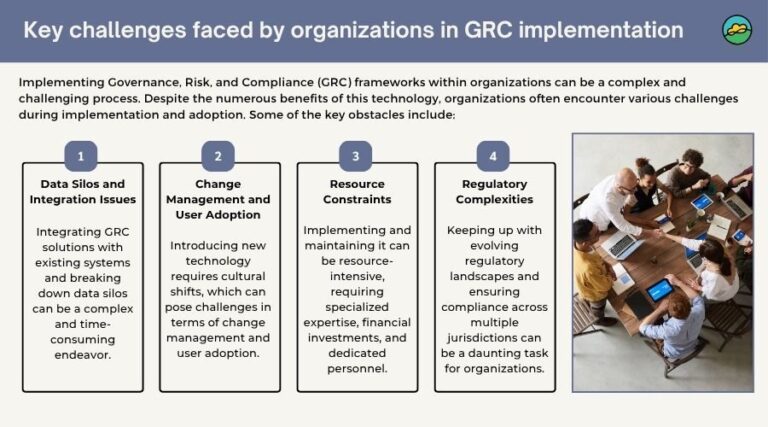 Key challenges faced by organizations in GRC implementation

Implementing Governance, Risk, and Compliance (GRC) frameworks within organizations can be a complex and challenging process. Despite the numerous benefits of this technology, organizations often encounter various challenges during implementation and adoption. Some of the key obstacles include:

1

Data Silos and Integration Issues

Integrating GRC solutions with existing systems and breaking down data silos can be a complex and time-consuming endeavor.

2

Change Management and User Adoption

Introducing new technology requires cultural shifts, which can pose challenges in terms of change management and user adoption.

3

Resource Constraints

Implementing and maintaining it can be resource-intensive, requiring specialized expertise, financial investments, and dedicated personnel.

4

Regulatory Complexities

Keeping up with evolving regulatory landscapes and ensuring compliance across multiple jurisdictions can be a daunting task for organizations.